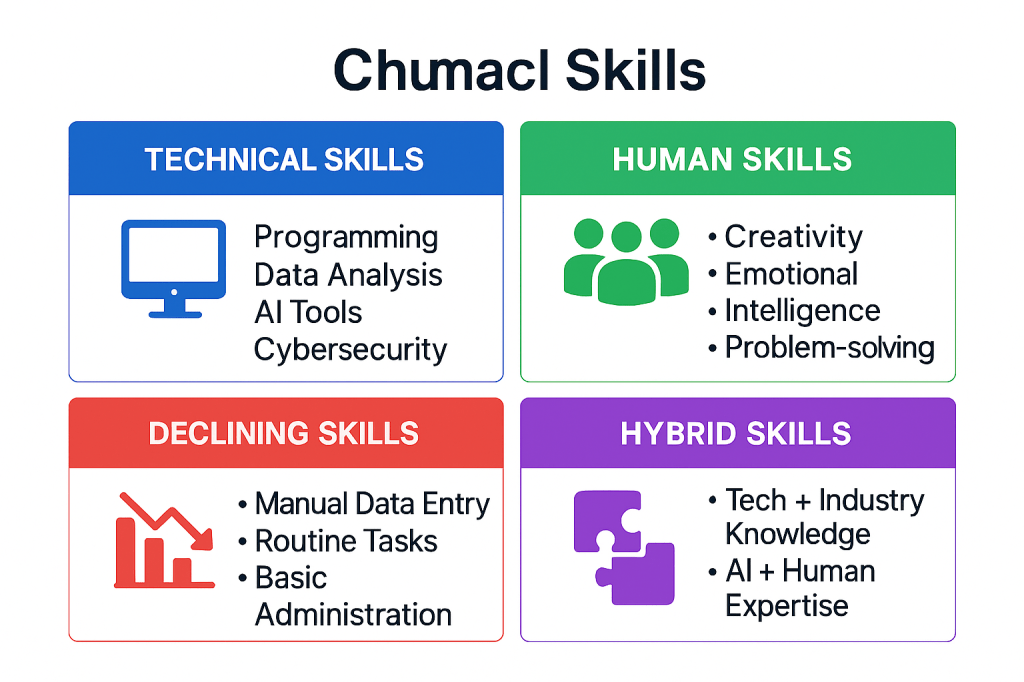 Chumacl Skills

TECHNICAL SKILLS

Programming
Data Analysis
AI Tools
Cybersecurity

HUMAN SKILLS

• Creativity
• Emotional
• Intelligence
• Problem-solving

DECLINING SKILLS

• Manual Data Entry
• Routine Tasks
• Basic Administration

HYBRID SKILLS

• Tech + Industry Knowledge
• AI + Human Expertise